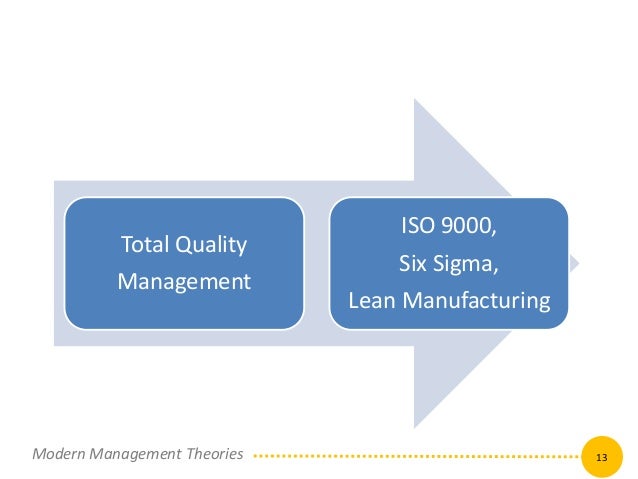 Total Quality Management

ISO 9000,
Six Sigma,
Lean Manufacturing

Modern Management Theories

13